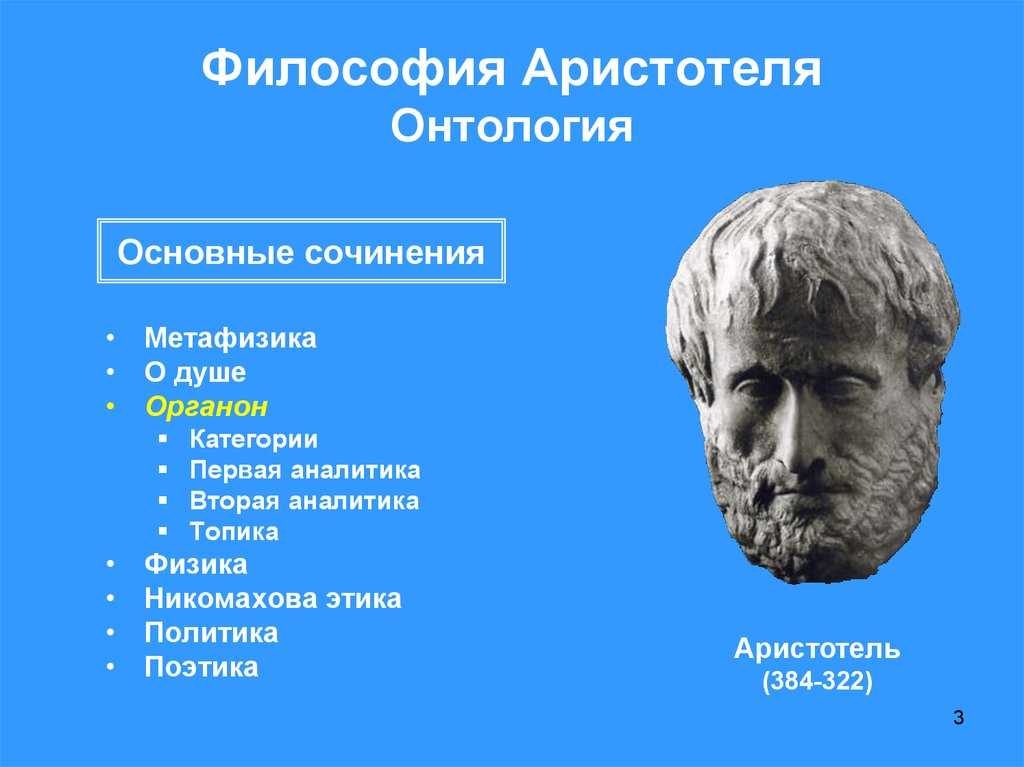 Философия Аристотеля
Онтология

Основные сочинения

• Метафизика
• О душе
• Органон
  ▪ Категории
  ▪ Первая аналитика
  ▪ Вторая аналитика
  ▪ Топика
• Физика
• Никомахова этика
• Политика
• Поэтика

Аристотель
(384-322)

3